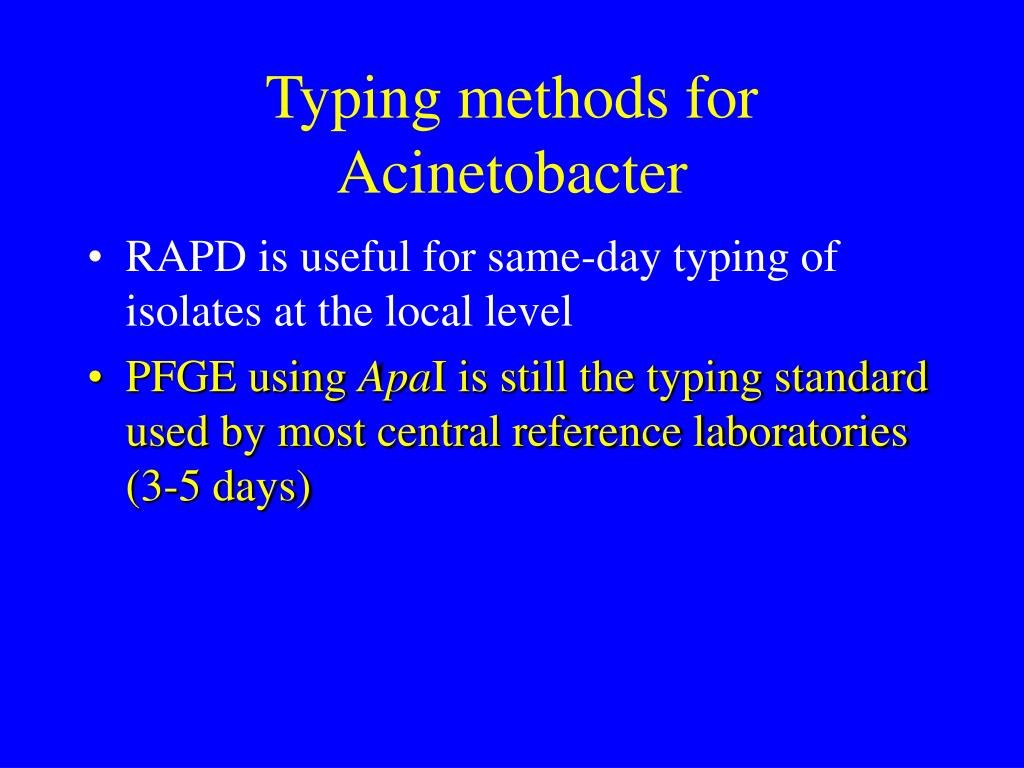 Typing methods for Acinetobacter

• RAPD is useful for same-day typing of isolates at the local level
• PFGE using ApaI is still the typing standard used by most central reference laboratories (3-5 days)